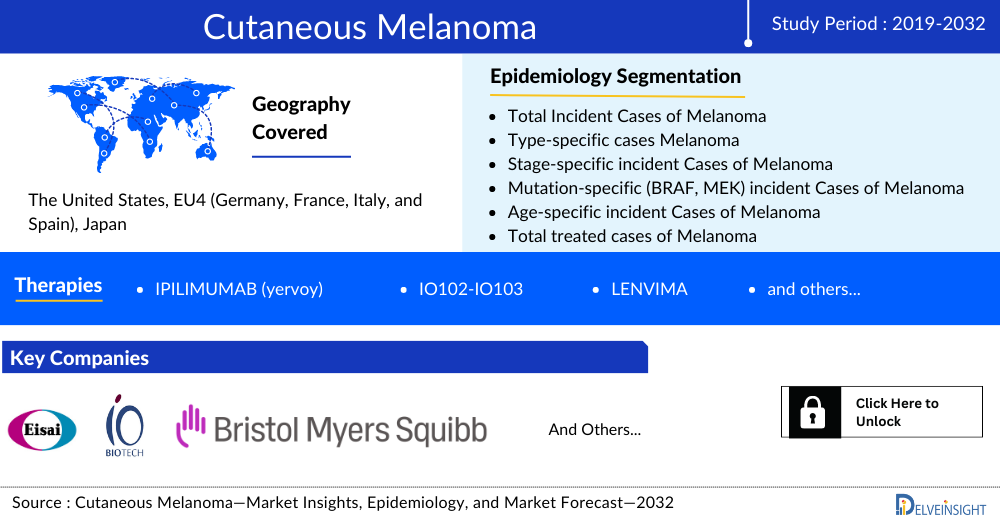 Cutaneous Melanoma

Study Period : 2019-2032

Geography Covered

The United States, EU4 (Germany, France, Italy, and Spain), Japan

Epidemiology Segmentation

- Total Incident Cases of Melanoma
- Type-specific cases Melanoma
- Stage-specific incident Cases of Melanoma
- Mutation-specific (BRAF, MEK) incident Cases of Melanoma
- Age-specific incident Cases of Melanoma
- Total treated cases of Melanoma

Therapies

- IPILIMUMAB (yervoy)
- IO102-IO103
- LENVIMA
- and others...

Key Companies

Eisai

IO BIOTECH

Bristol Myers Squibb

And Others...

Click Here to Unlock

Source : Cutaneous Melanoma—Market Insights, Epidemiology, and Market Forecast—2032

DELVEINSIGHT